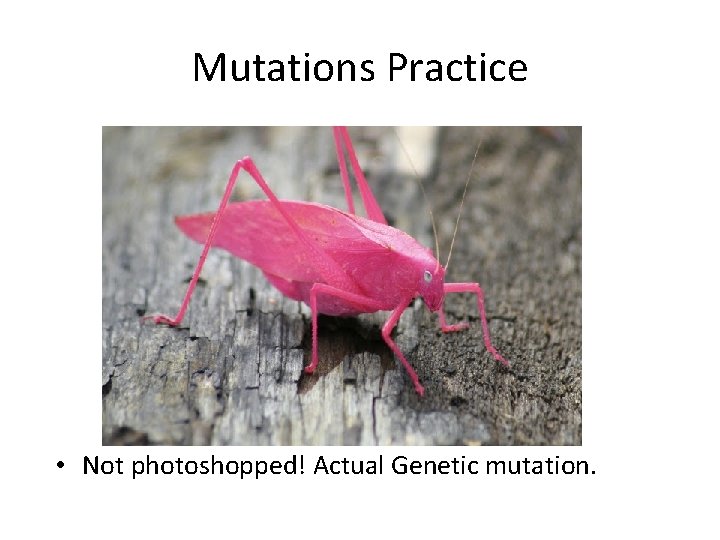 Mutations Practice

• Not photoshopped! Actual Genetic mutation.